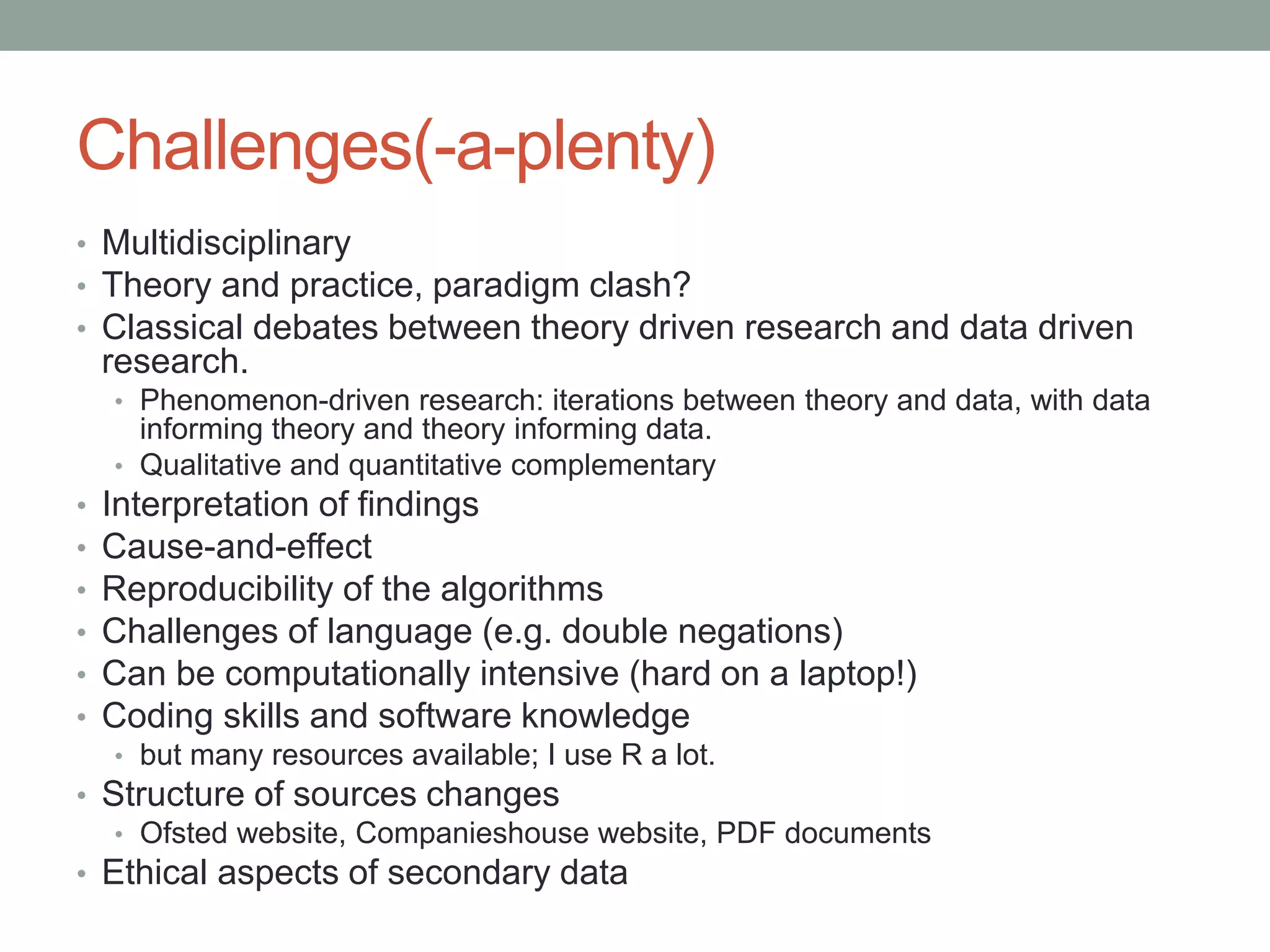 Challenges(-a-plenty)

• Multidisciplinary
• Theory and practice, paradigm clash?
• Classical debates between theory driven research and data driven research.
  • Phenomenon-driven research: iterations between theory and data, with data informing theory and theory informing data.
  • Qualitative and quantitative complementary
• Interpretation of findings
• Cause-and-effect
• Reproducibility of the algorithms
• Challenges of language (e.g. double negations)
• Can be computationally intensive (hard on a laptop!)
• Coding skills and software knowledge
  • but many resources available; I use R a lot.
• Structure of sources changes
  • Ofsted website, Companieshouse website, PDF documents
• Ethical aspects of secondary data